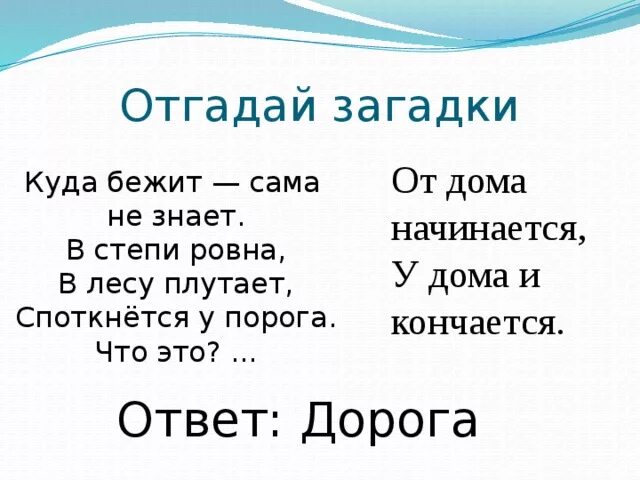 Отгадай загадки

Куда бежит — сама не знает.
В степи ровна,
В лесу плутает,
Споткнётся у порога.
Что это? ...

От дома начинается,
У дома и кончается.

Ответ: Дорога